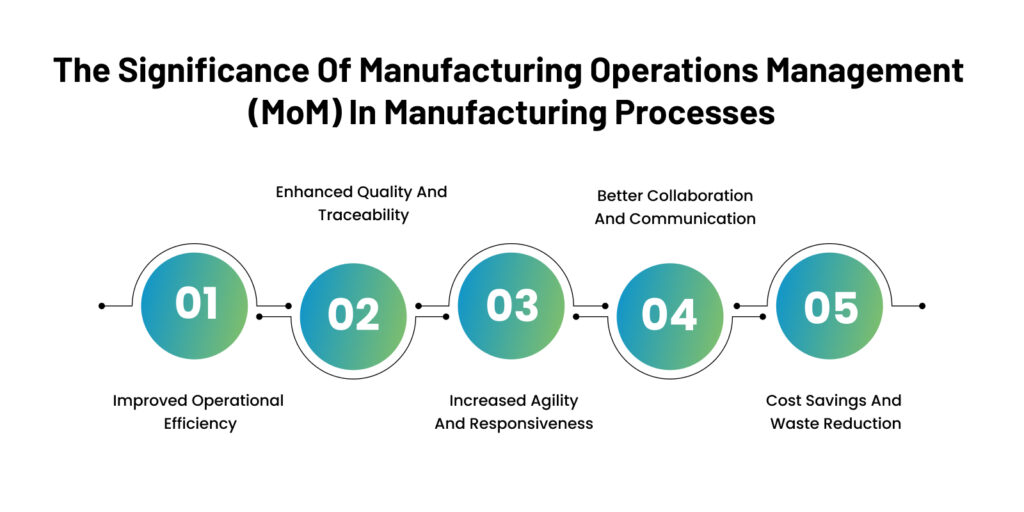 The Significance Of Manufacturing Operations Management (MoM) In Manufacturing Processes

01
Improved Operational Efficiency

02
Enhanced Quality And Traceability

03
Increased Agility And Responsiveness

04
Better Collaboration And Communication

05
Cost Savings And Waste Reduction